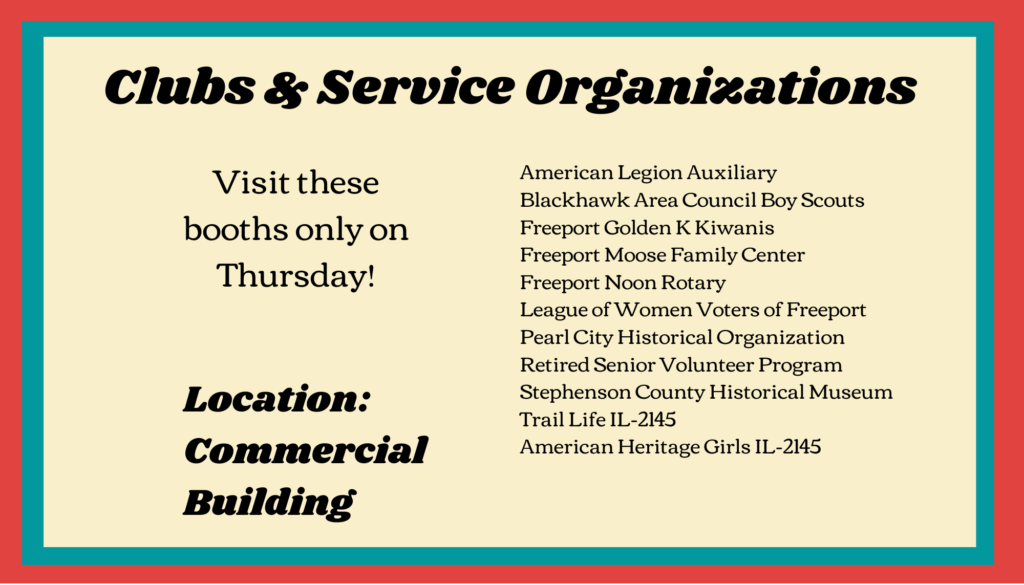 Clubs & Service Organizations

Visit these booths only on Thursday!

Location: Commercial Building

American Legion Auxiliary
Blackhawk Area Council Boy Scouts
Freeport Golden K Kiwanis
Freeport Moose Family Center
Freeport Noon Rotary
League of Women Voters of Freeport
Pearl City Historical Organization
Retired Senior Volunteer Program
Stephenson County Historical Museum
Trail Life IL-2145
American Heritage Girls IL-2145